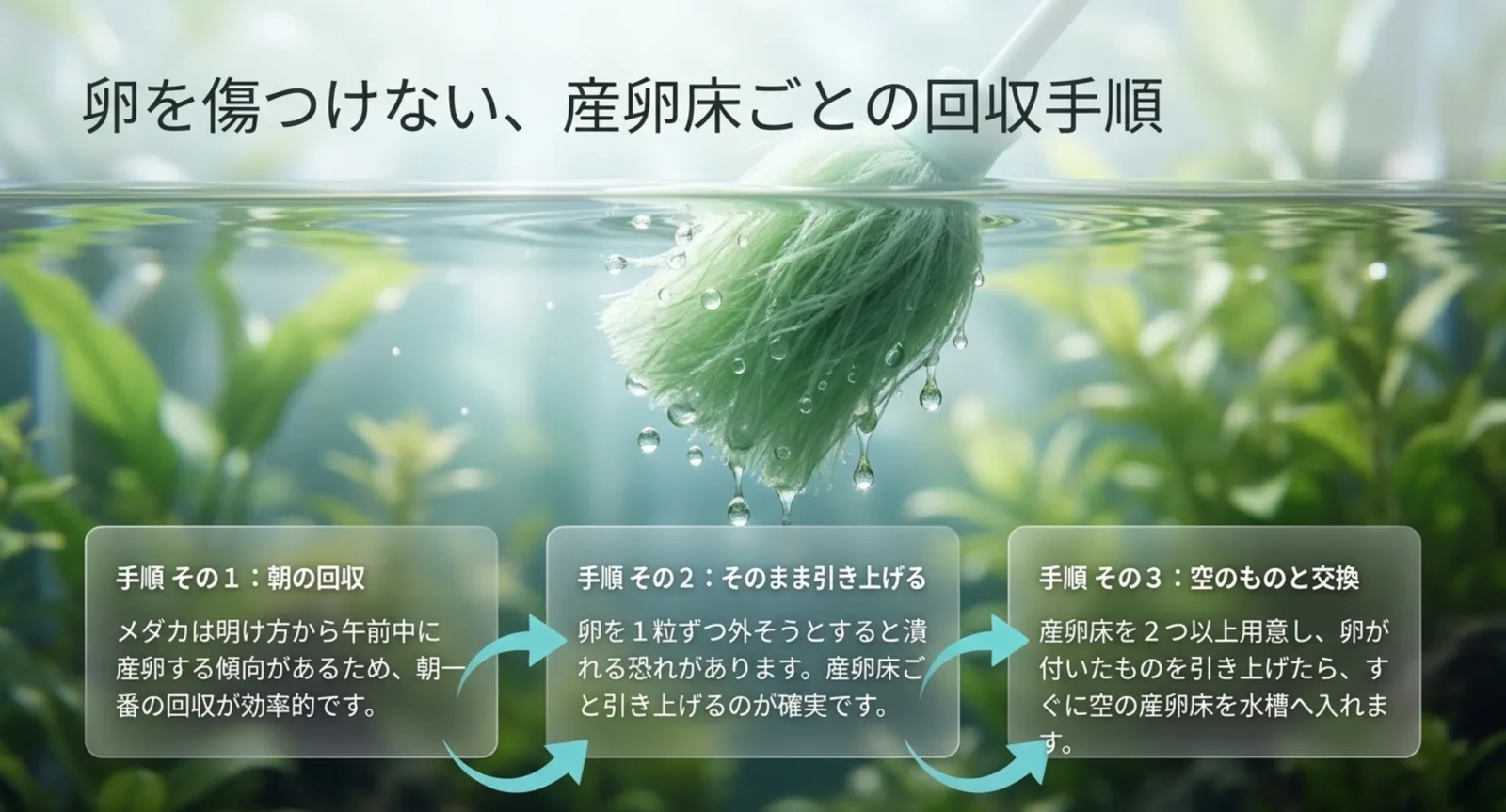 卵を傷つけない、産卵床ごとの回収手順

手順 その１：朝の回収

メダカは明け方から午前中に産卵する傾向があるため、朝一番の回収が効率的です。

手順 その２：そのまま引き上げる

卵を１粒ずつ外そうとすると潰れる恐れがあります。産卵床ごと引き上げるのが確実です。

手順 その３：空のものと交換

産卵床を２つ以上用意し、卵が付いたものを引き上げたら、すぐに空の産卵床を水槽へ入れます。